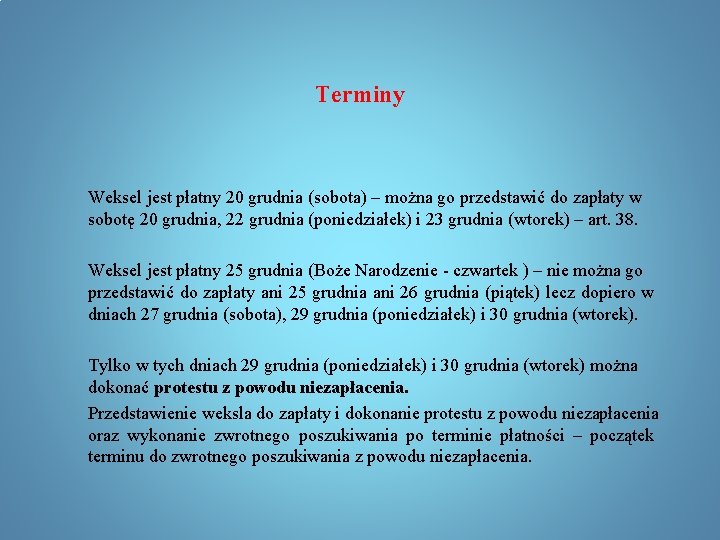 Terminy

Weksel jest płatny 20 grudnia (sobota) – można go przedstawić do zapłaty w sobotę 20 grudnia, 22 grudnia (poniedziałek) i 23 grudnia (wtorek) – art. 38.

Weksel jest płatny 25 grudnia (Boże Narodzenie - czwartek ) – nie można go przedstawić do zapłaty ani 25 grudnia ani 26 grudnia (piątek) lecz dopiero w dniach 27 grudnia (sobota), 29 grudnia (poniedziałek) i 30 grudnia (wtorek).

Tylko w tych dniach 29 grudnia (poniedziałek) i 30 grudnia (wtorek) można dokonać protestu z powodu niezapłacenia.

Przedstawienie weksla do zapłaty i dokonanie protestu z powodu niezapłacenia oraz wykonanie zwrotnego poszukiwania po terminie płatności – początek terminu do zwrotnego poszukiwania z powodu niezapłacenia.